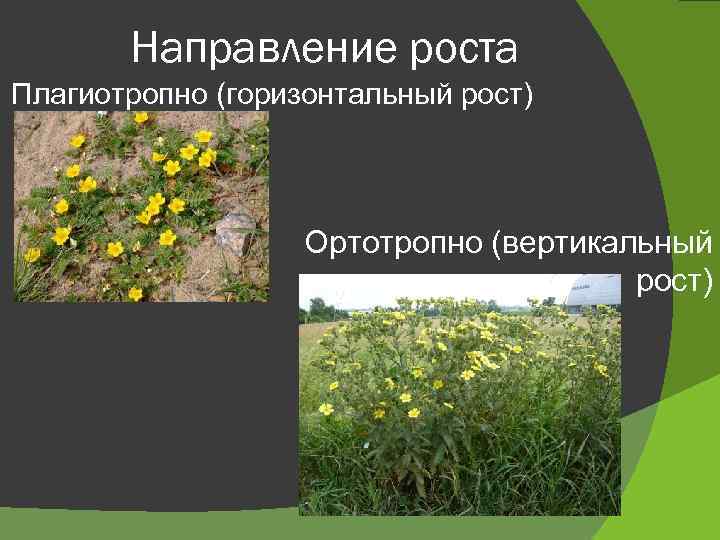 Направление роста

Плагиотропно (горизонтальный рост)

Ортотропно (вертикальный рост)